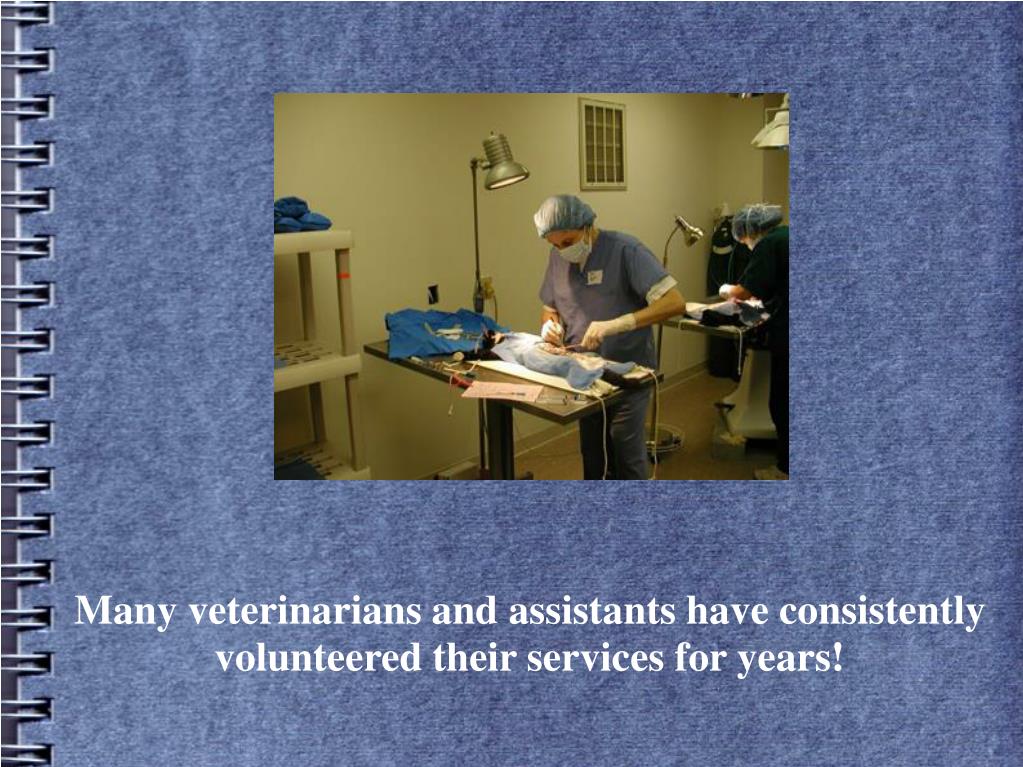 Many veterinarians and assistants have consistently volunteered their services for years!